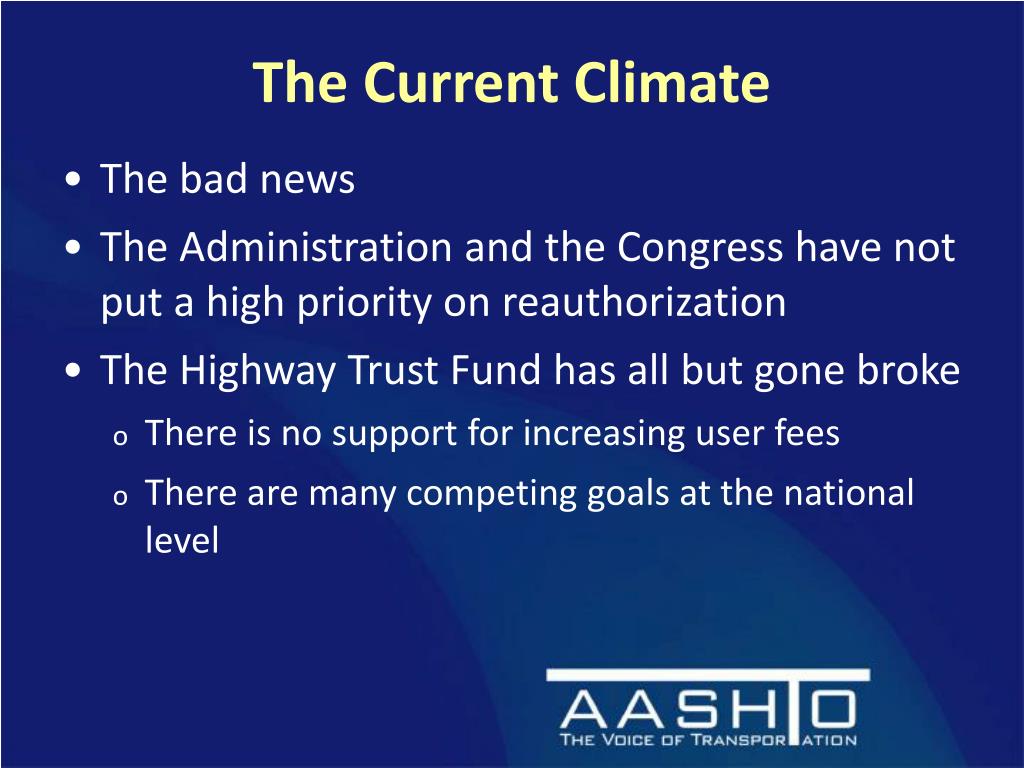 The Current Climate

• The bad news
• The Administration and the Congress have not put a high priority on reauthorization
• The Highway Trust Fund has all but gone broke
o There is no support for increasing user fees
o There are many competing goals at the national level

AASHTO
THE VOICE OF TRANSPORTATION